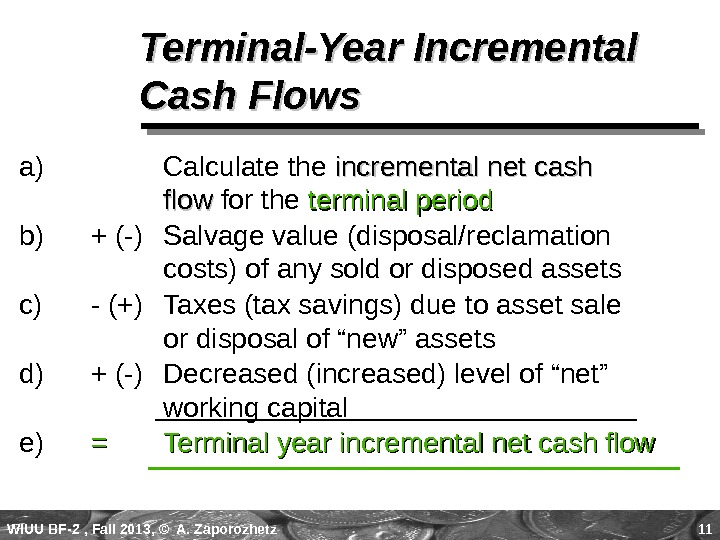 Terminal-Year Incremental Cash Flows

a) Calculate the incremental net cash flow for the terminal period

b) + (-) Salvage value (disposal/reclamation costs) of any sold or disposed assets

c) - (+) Taxes (tax savings) due to asset sale or disposal of “new” assets

d) + (-) Decreased (increased) level of “net” working capital

e) = Terminal year incremental net cash flow

WIUU BF-2 , Fall 2013, © A. Zaporozhetz 11